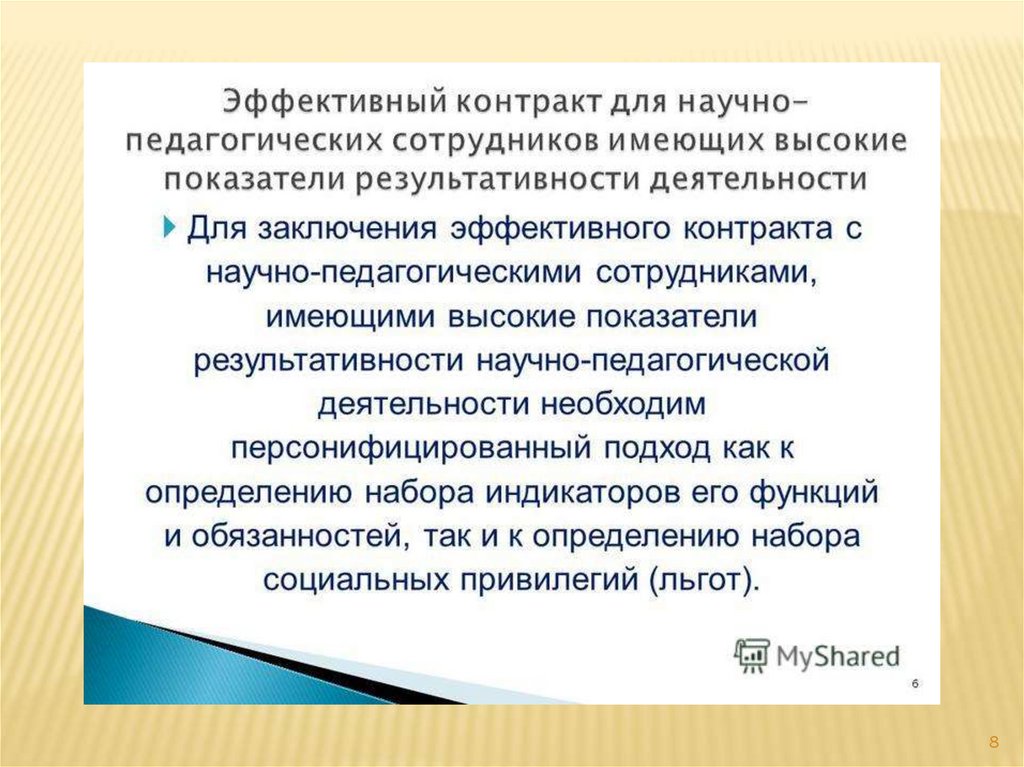 Эффективный контракт для научно-педагогических сотрудников имеющих высокие показатели результативности деятельности

Для заключения эффективного контракта с научно-педагогическими сотрудниками, имеющими высокие показатели результативности научно-педагогической деятельности необходим персонифицированный подход как к определению набора индикаторов его функций и обязанностей, так и к определению набора социальных привилегий (льгот).

MyShared

6

8